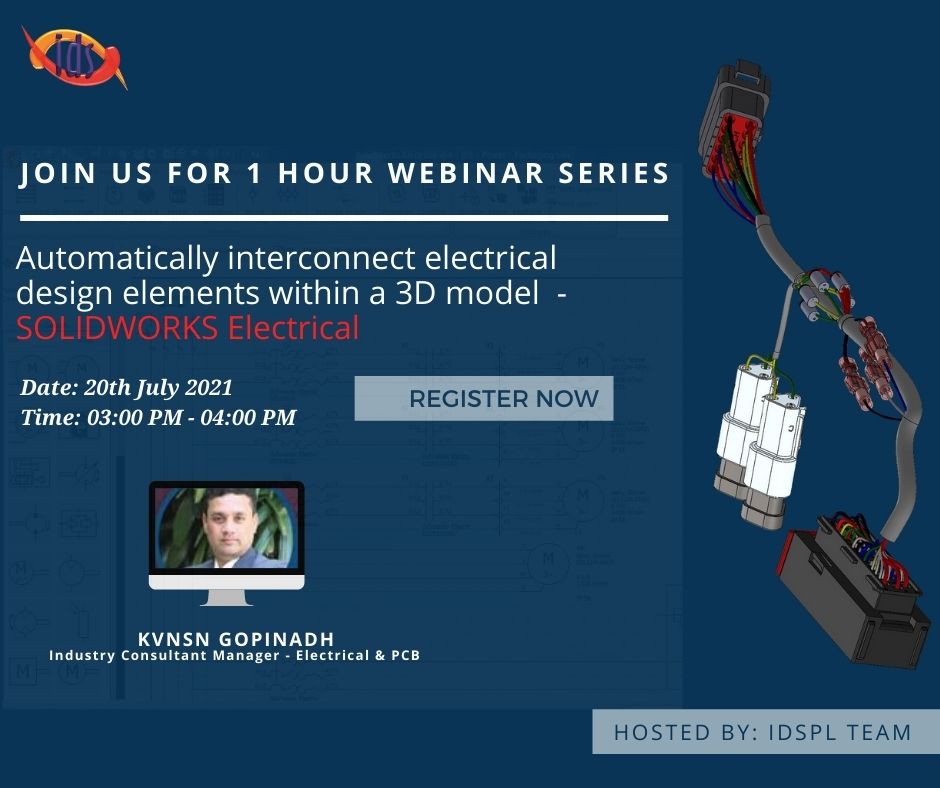 ids

JOIN US FOR 1 HOUR WEBINAR SERIES

Automatically interconnect electrical design elements within a 3D model - SOLIDWORKS Electrical

Date: 20th July 2021
Time: 03:00 PM - 04:00 PM

REGISTER NOW

KVNSN GOPINADH
Industry Consultant Manager - Electrical & PCB

HOSTED BY: IDSPL TEAM